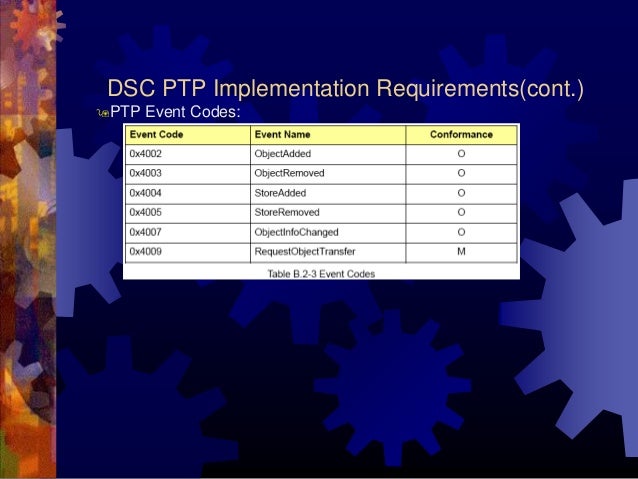 DSC PTP Implementation Requirements(cont.)

PTP Event Codes:

| Event Code | Event Name | Conformance |
|---|---|---|
| 0x4002 | ObjectAdded | O |
| 0x4003 | ObjectRemoved | O |
| 0x4004 | StoreAdded | O |
| 0x4005 | StoreRemoved | O |
| 0x4007 | ObjectInfoChanged | O |
| 0x4009 | RequestObjectTransfer | M |

Table B.2-3 Event Codes